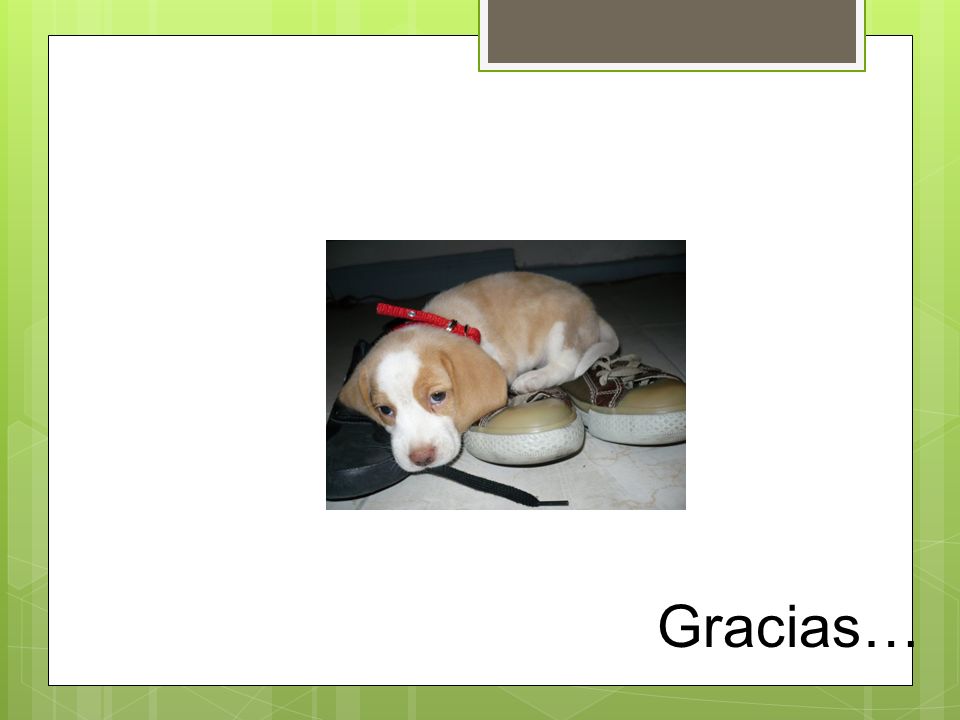 Gracias…